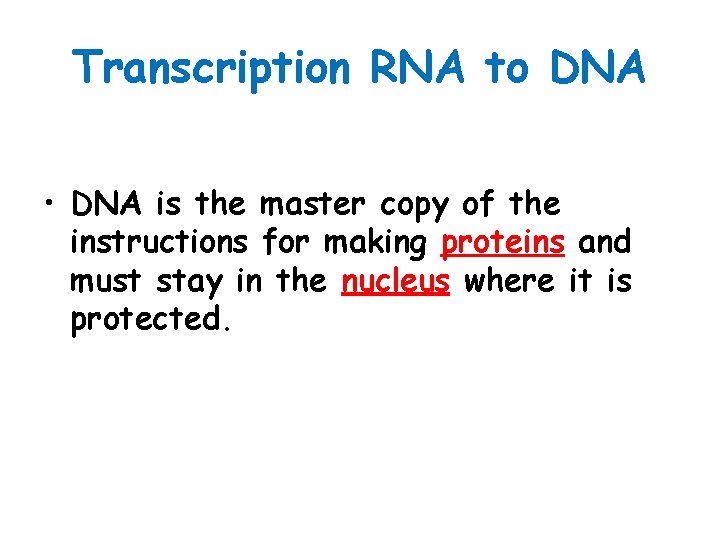 Transcription RNA to DNA

• DNA is the master copy of the instructions for making proteins and must stay in the nucleus where it is protected.